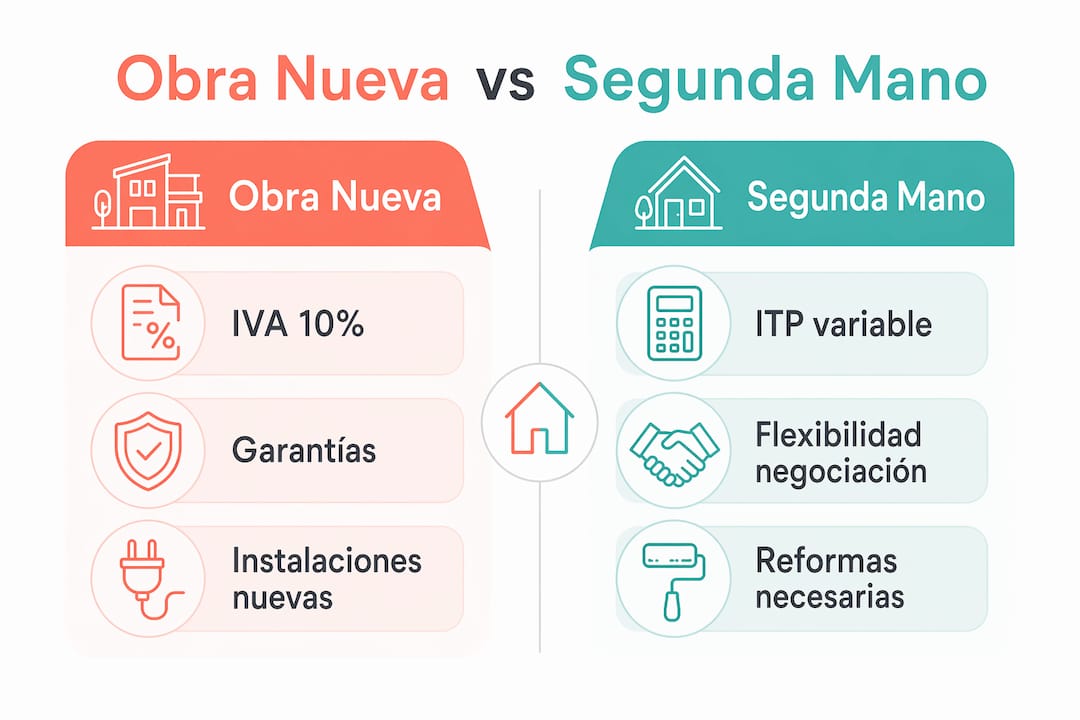 Obra Nueva vs Segunda Mano

Obra Nueva

IVA 10%

Garantías

Instalaciones nuevas

Segunda Mano

ITP variable

Flexibilidad negociación

Reformas necesarias